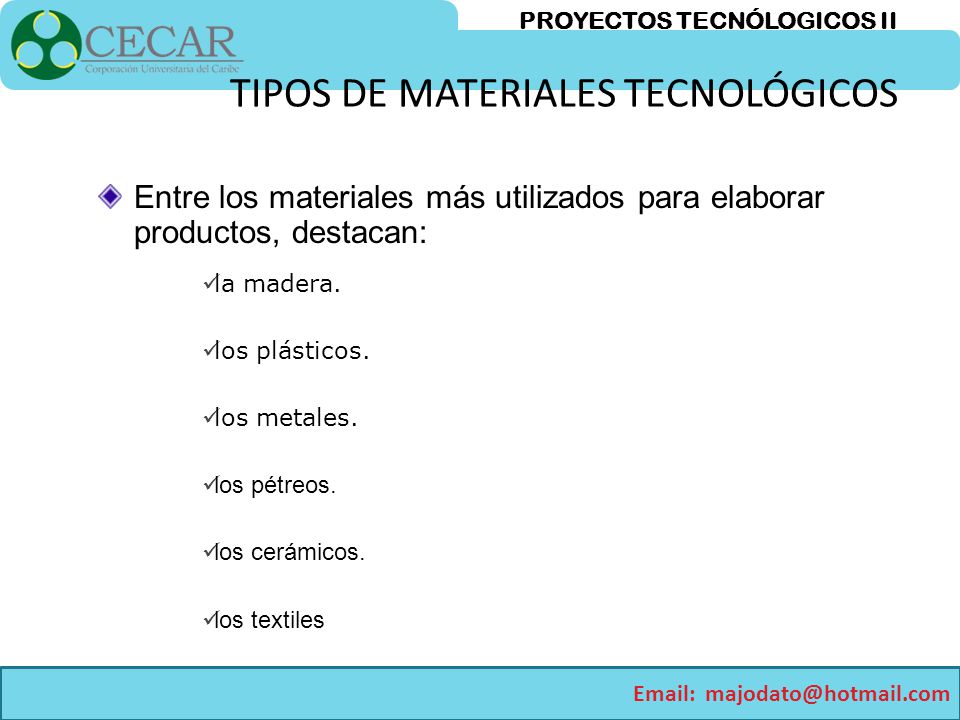 CECAR
Corporación Universitaria del Caribe

PROYECTOS TECNÓLOGICOS II

TIPOS DE MATERIALES TECNOLÓGICOS

Entre los materiales más utilizados para elaborar productos, destacan:

✓la madera.

✓los plásticos.

✓los metales.

✓los pétreos.

✓los cerámicos.

✓los textiles

Email: majodato@hotmail.com